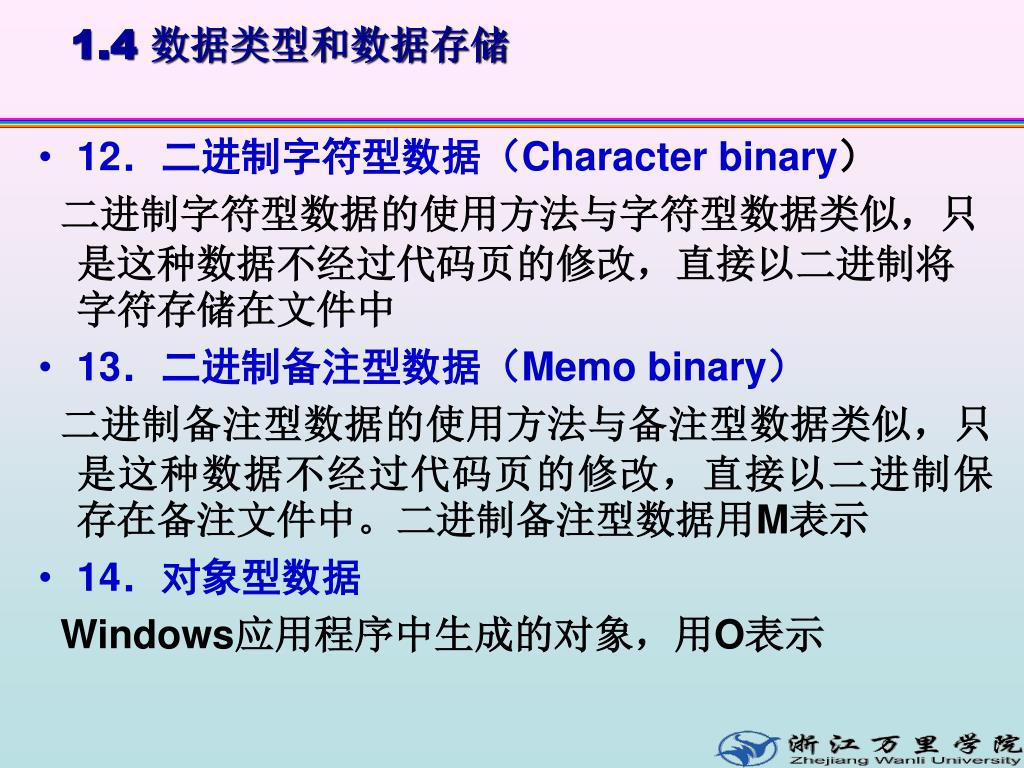 1.4 数据类型和数据存储

• 12．二进制字符型数据（Character binary）

二进制字符型数据的使用方法与字符型数据类似，只是这种数据不经过代码页的修改，直接以二进制将字符存储在文件中

• 13．二进制备注型数据（Memo binary）

二进制备注型数据的使用方法与备注型数据类似，只是这种数据不经过代码页的修改，直接以二进制保存在备注文件中。二进制备注型数据用M表示

• 14．对象型数据

Windows应用程序中生成的对象，用O表示

浙江万里学院
Zhejiang Wanli University